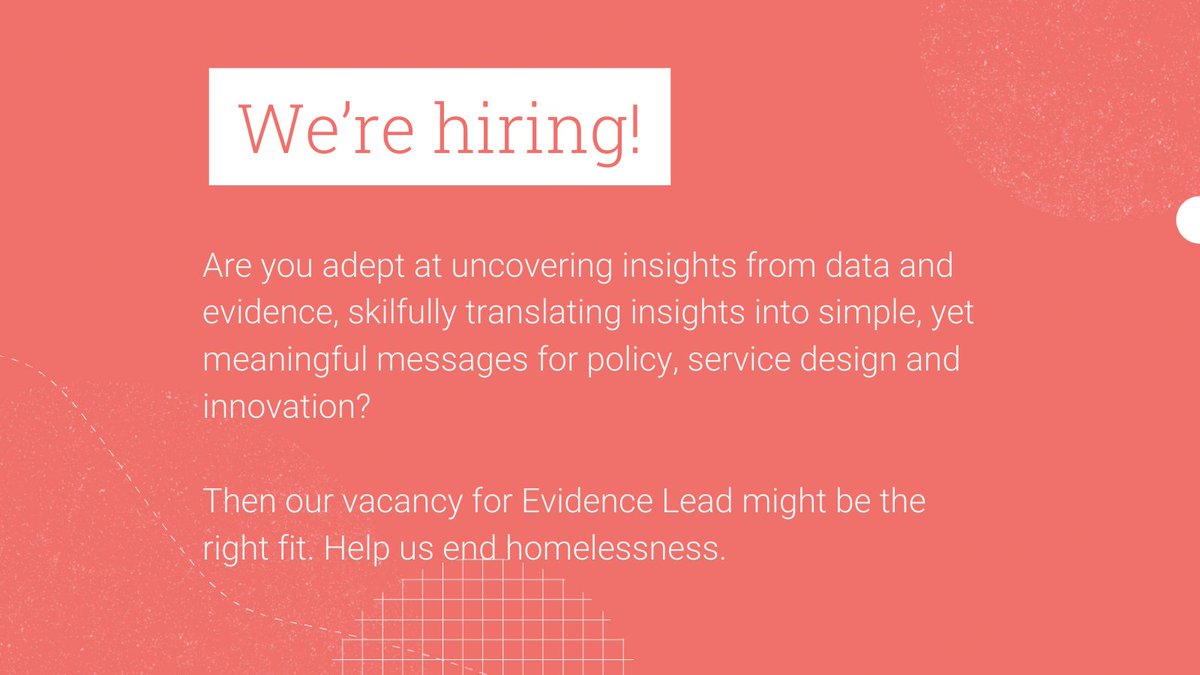 We're hiring!

Are you adept at uncovering insights from data and evidence, skilfully translating insights into simple, yet meaningful messages for policy, service design and innovation?

Then our vacancy for Evidence Lead might be the right fit. Help us end homelessness.